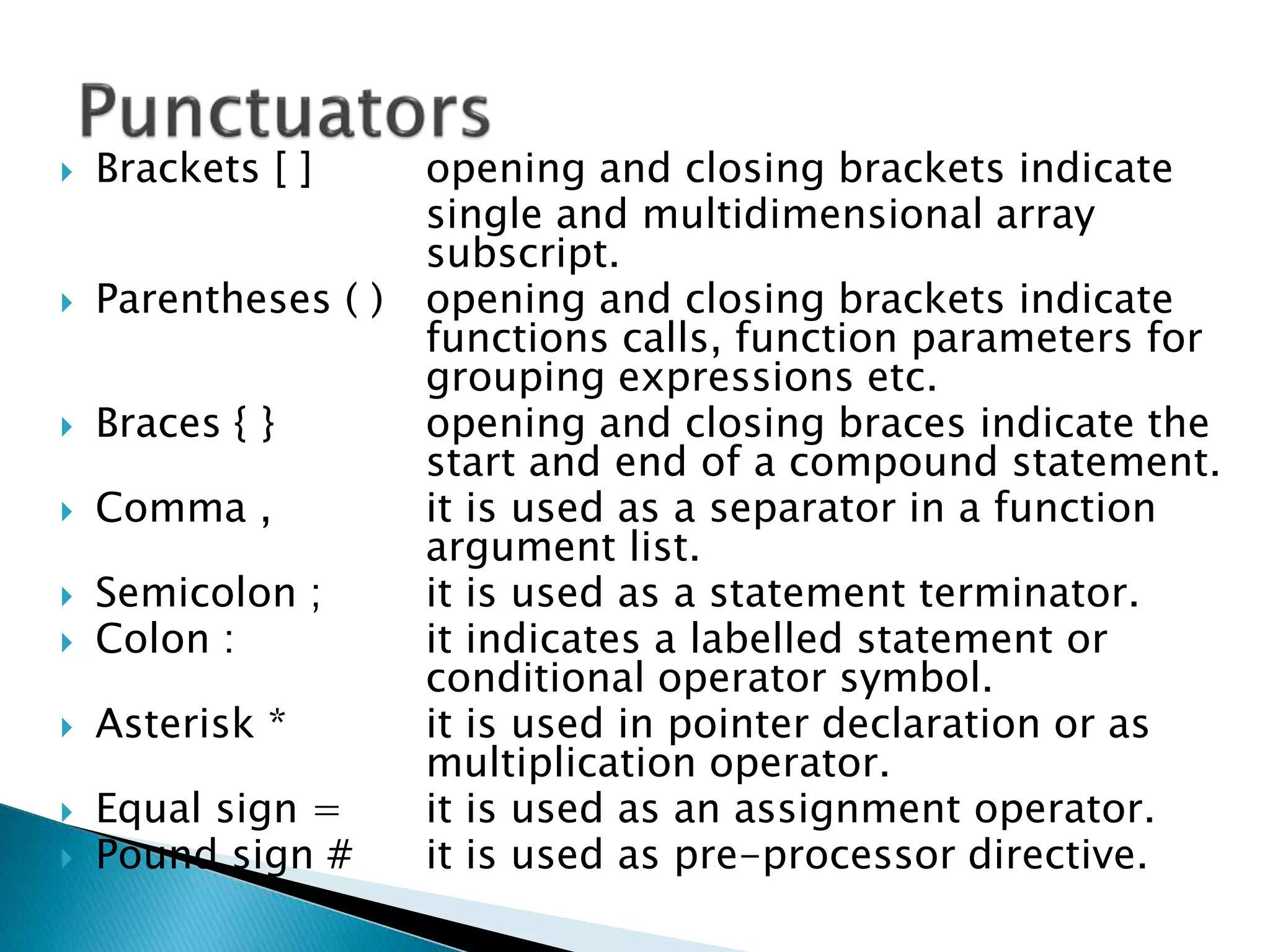 Punctuators

Brackets [ ] opening and closing brackets indicate single and multidimensional array subscript.

Parentheses ( ) opening and closing brackets indicate functions calls, function parameters for grouping expressions etc.

Braces { } opening and closing braces indicate the start and end of a compound statement.

Comma , it is used as a separator in a function argument list.

Semicolon ; it is used as a statement terminator.

Colon : it indicates a labelled statement or conditional operator symbol.

Asterisk * it is used in pointer declaration or as multiplication operator.

Equal sign = it is used as an assignment operator.

Pound sign # it is used as pre-processor directive.